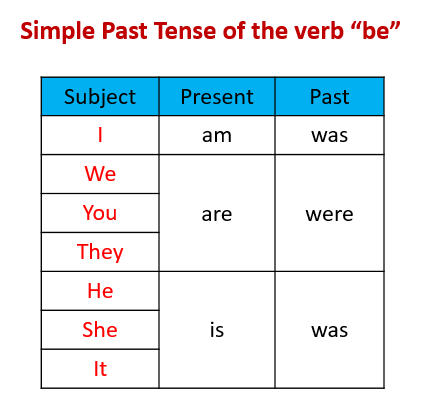 Simple Past Tense of the verb “be”

| Subject | Present | Past |
|---|---|---|
| I | am | was |
| We | are | were |
| You | | |
| They | | |
| He | is | was |
| She | | |
| It | | |